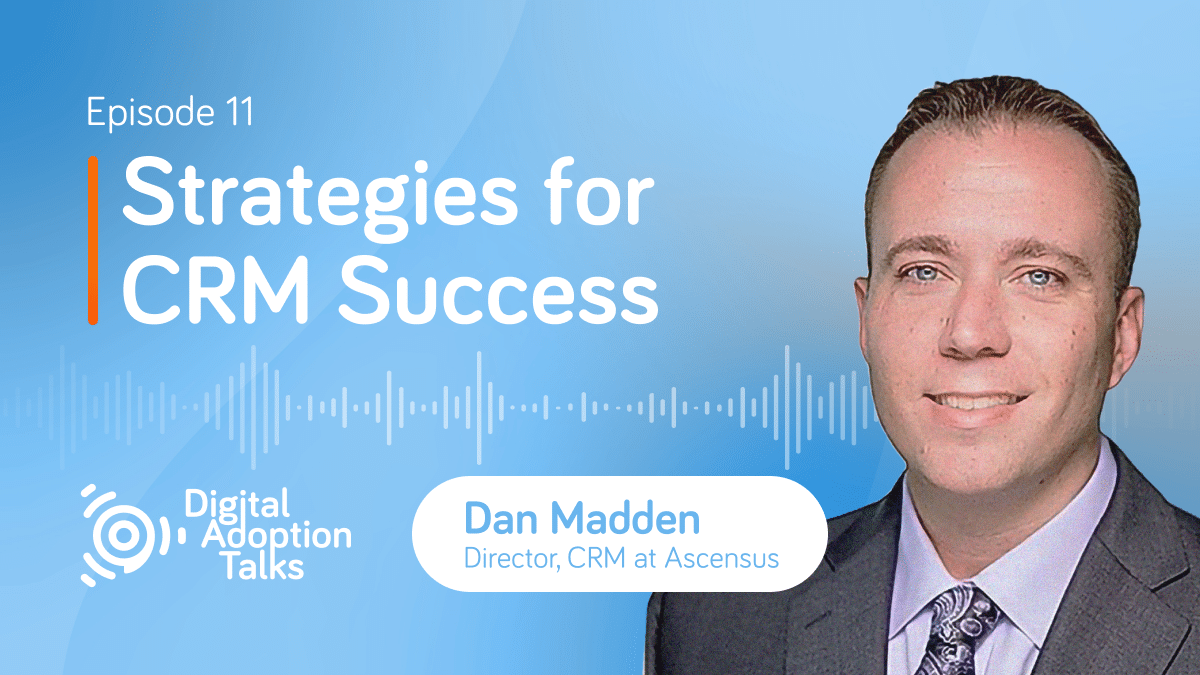 Episode 11

Strategies for CRM Success

Digital Adoption Talks

Dan Madden
Director, CRM at Ascensus